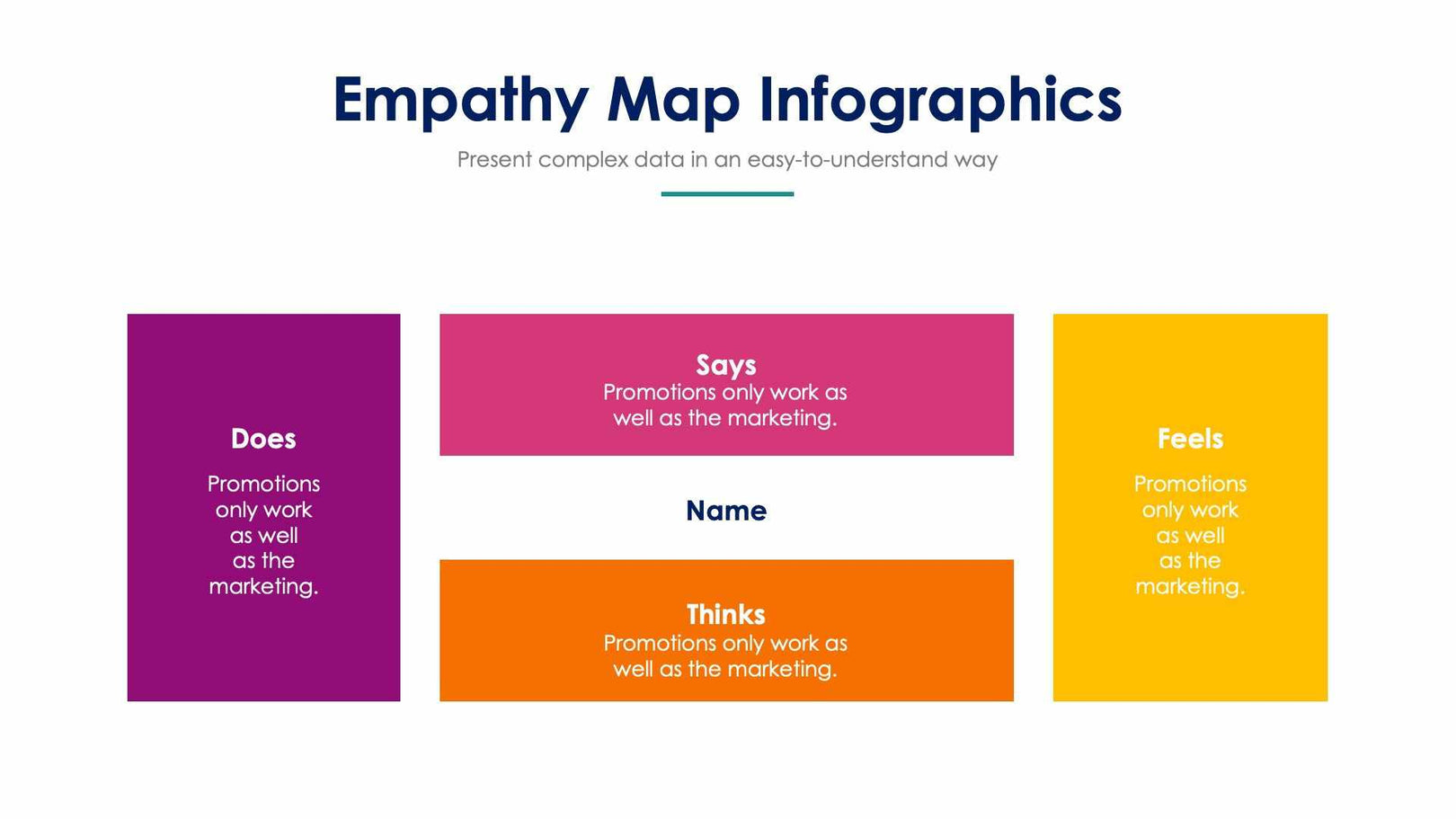 Empathy Map Infographics

Present complex data in an easy-to-understand way

Does

Promotions only work as well as the marketing.

Says

Promotions only work as well as the marketing.

Name

Thinks

Promotions only work as well as the marketing.

Feels

Promotions only work as well as the marketing.